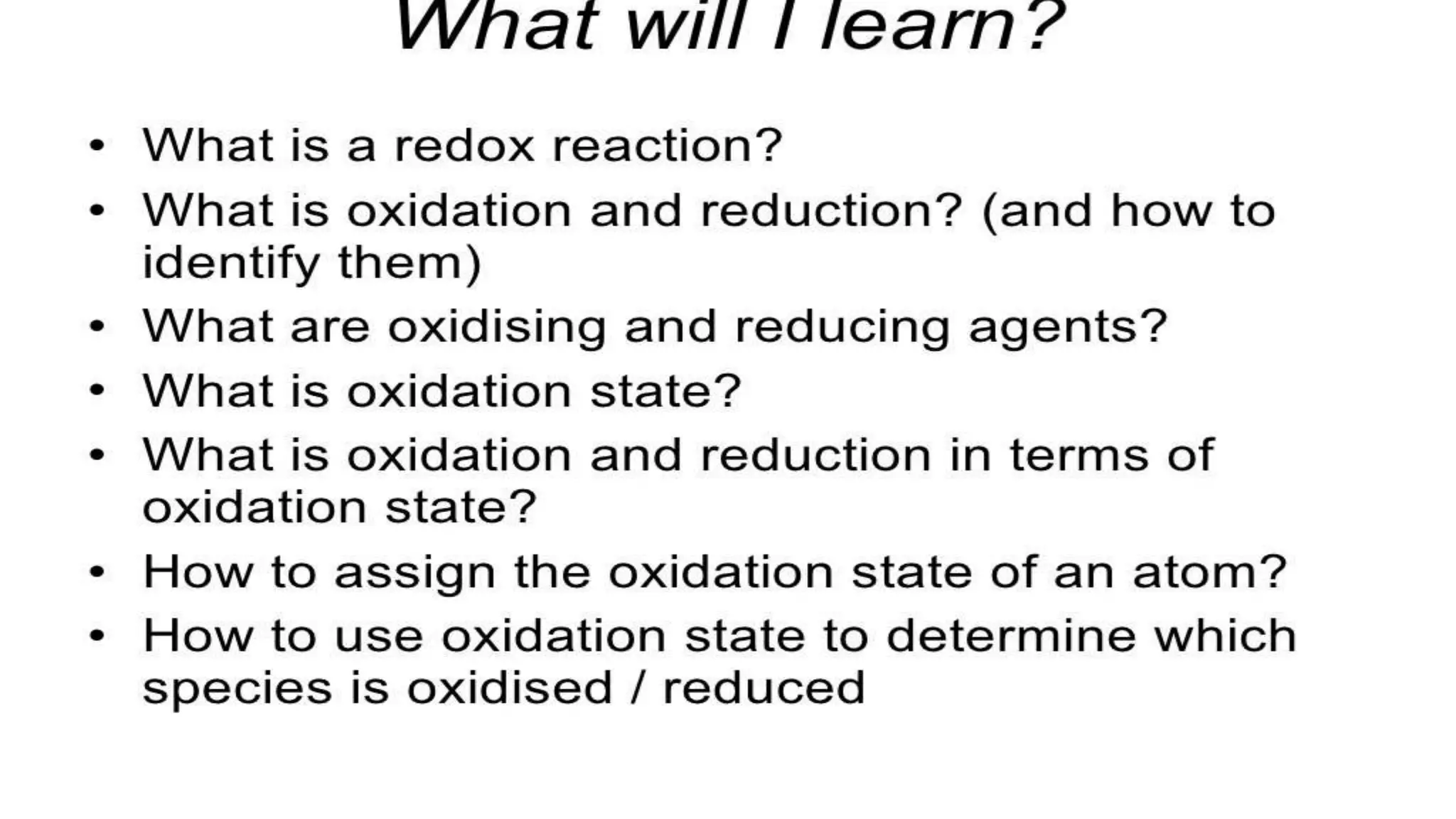 What will I learn?

• What is a redox reaction?
• What is oxidation and reduction? (and how to identify them)
• What are oxidising and reducing agents?
• What is oxidation state?
• What is oxidation and reduction in terms of oxidation state?
• How to assign the oxidation state of an atom?
• How to use oxidation state to determine which species is oxidised / reduced